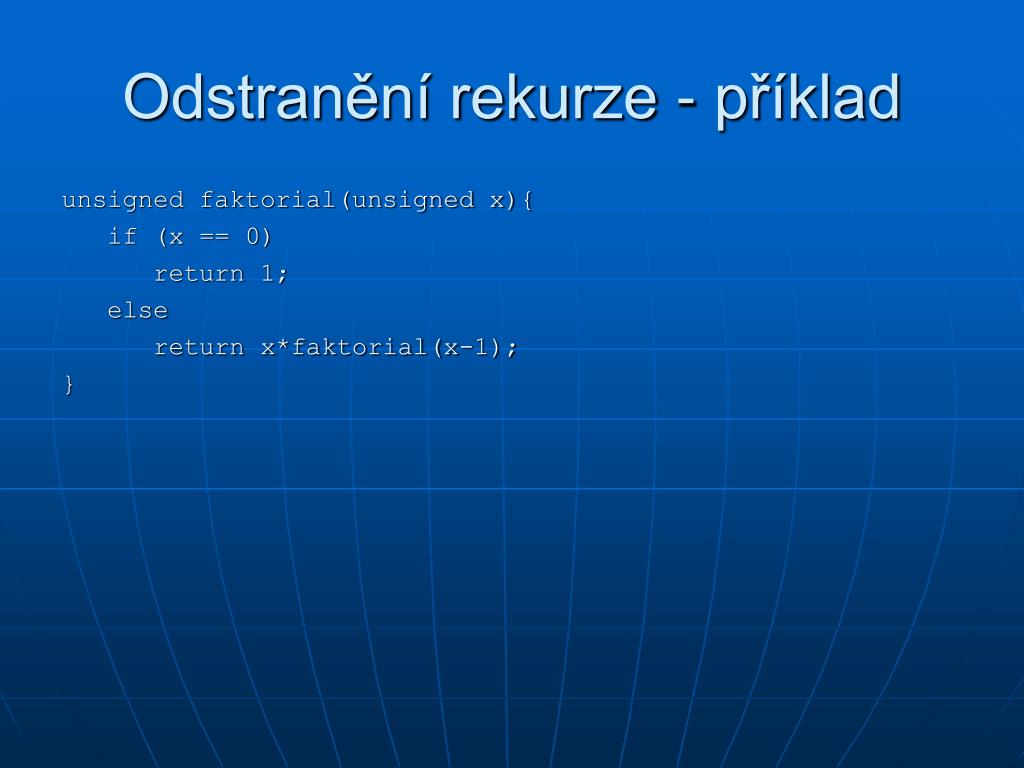 Odstranění rekurze - příklad

unsigned faktorial(unsigned x){
  if (x == 0)
    return 1;
  else
    return x*faktorial(x-1);
}